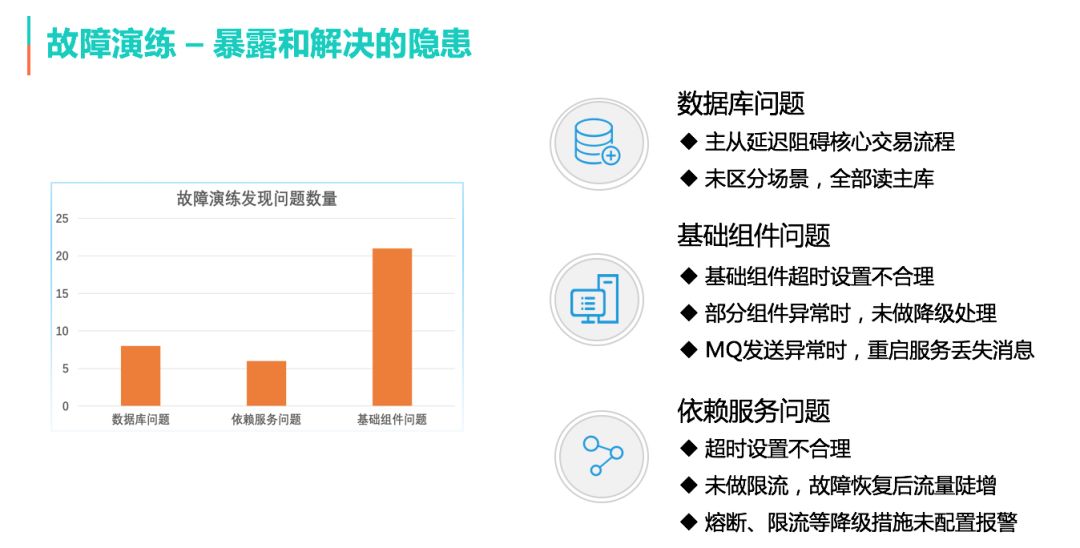 故障演练 – 暴露和解决的隐患

故障演练发现问题数量

25
20
15
10
5
0

数据库问题 依赖服务问题 基础组件问题

数据库问题
◆ 主从延迟阻碍核心交易流程
◆ 未区分场景，全部读主库

基础组件问题
◆ 基础组件超时设置不合理
◆ 部分组件异常时，未做降级处理
◆ MQ发送异常时，重启服务丢失消息

依赖服务问题
◆ 超时设置不合理
◆ 未做限流，故障恢复后流量陡增
◆ 熔断、限流等降级措施未配置报警